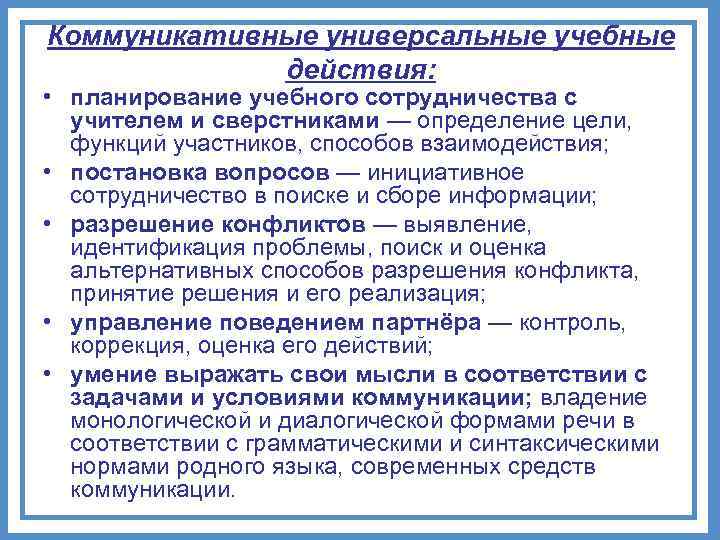 Коммуникативные универсальные учебные действия:

• планирование учебного сотрудничества с учителем и сверстниками — определение цели, функций участников, способов взаимодействия;
• постановка вопросов — инициативное сотрудничество в поиске и сборе информации;
• разрешение конфликтов — выявление, идентификация проблемы, поиск и оценка альтернативных способов разрешения конфликта, принятие решения и его реализация;
• управление поведением партнёра — контроль, коррекция, оценка его действий;
• умение выражать свои мысли в соответствии с задачами и условиями коммуникации; владение монологической и диалогической формами речи в соответствии с грамматическими и синтаксическими нормами родного языка, современных средств коммуникации.